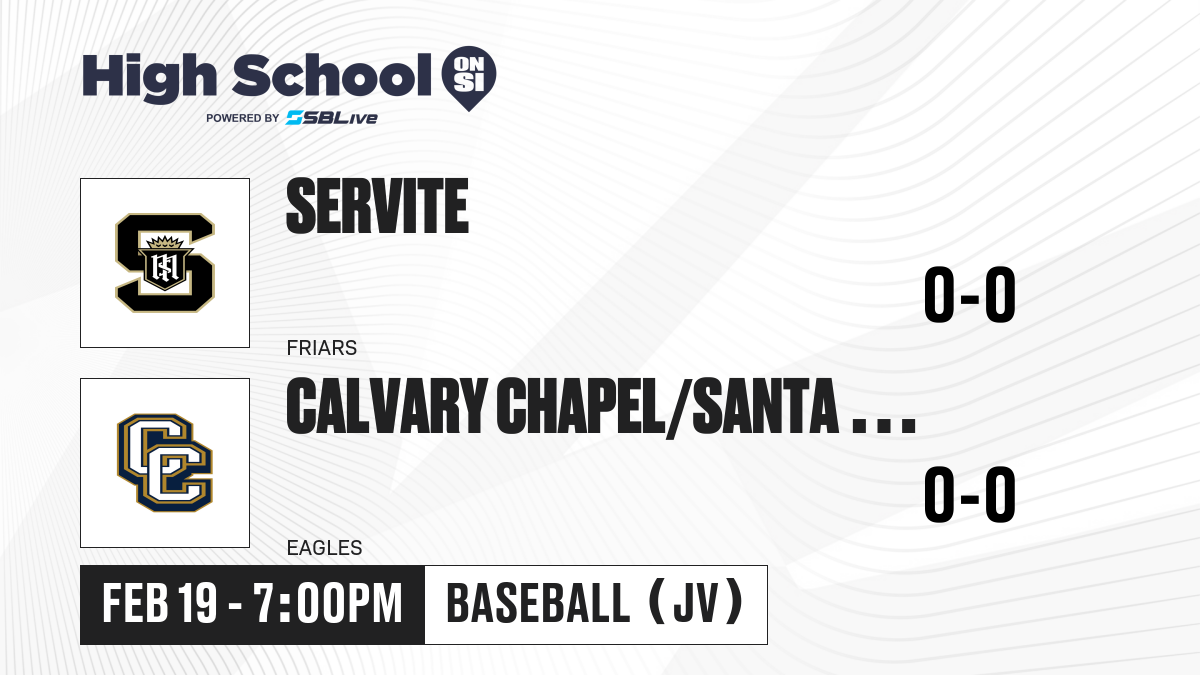 High School ON SI
POWERED BY SBLive

SERVITE
0-0
FRIARS

CALVARY CHAPEL/SANTA ...
0-0
EAGLES

FEB 19 - 7:00PM
BASEBALL (JV)